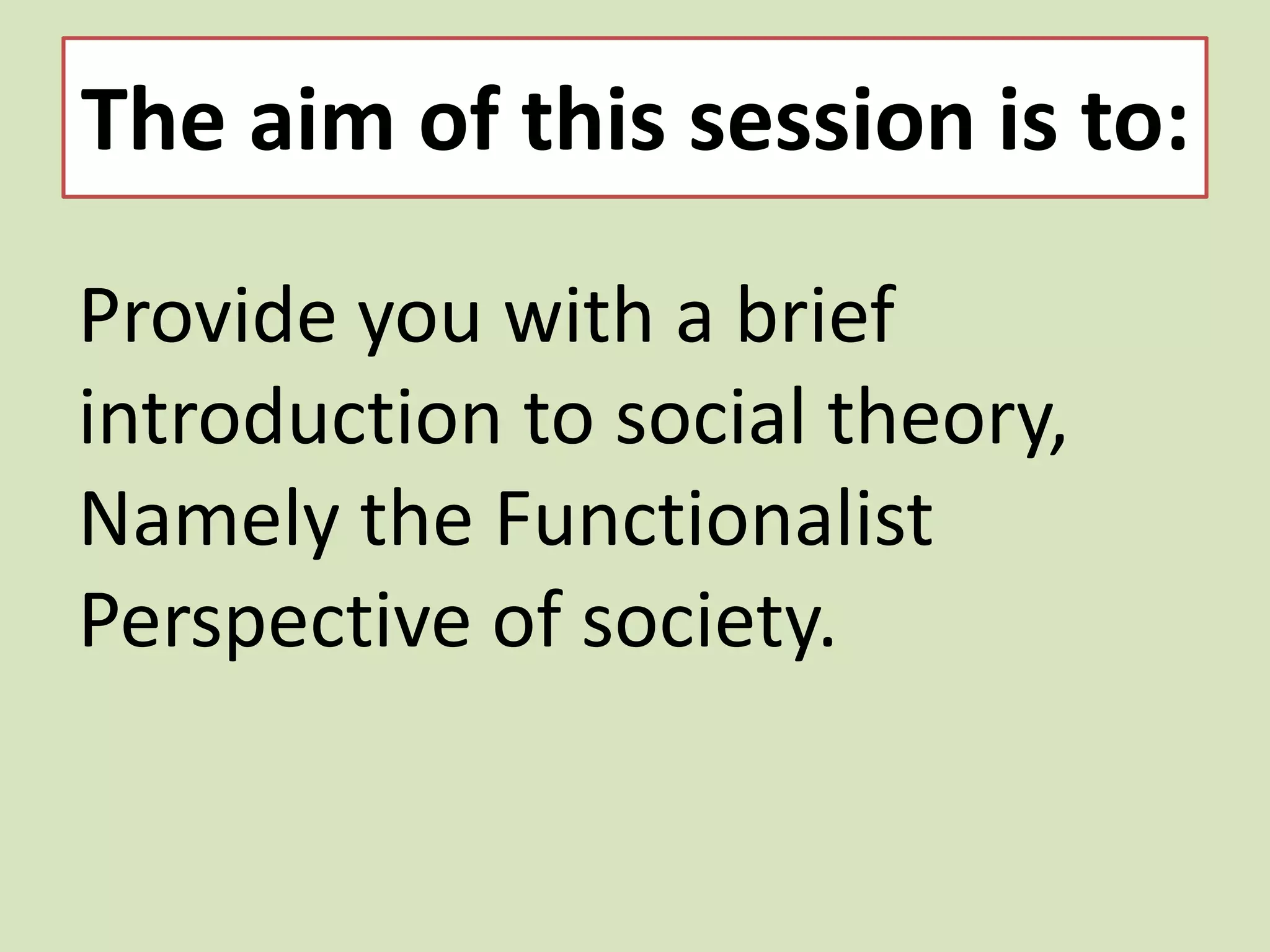 The aim of this session is to:

Provide you with a brief introduction to social theory, Namely the Functionalist Perspective of society.